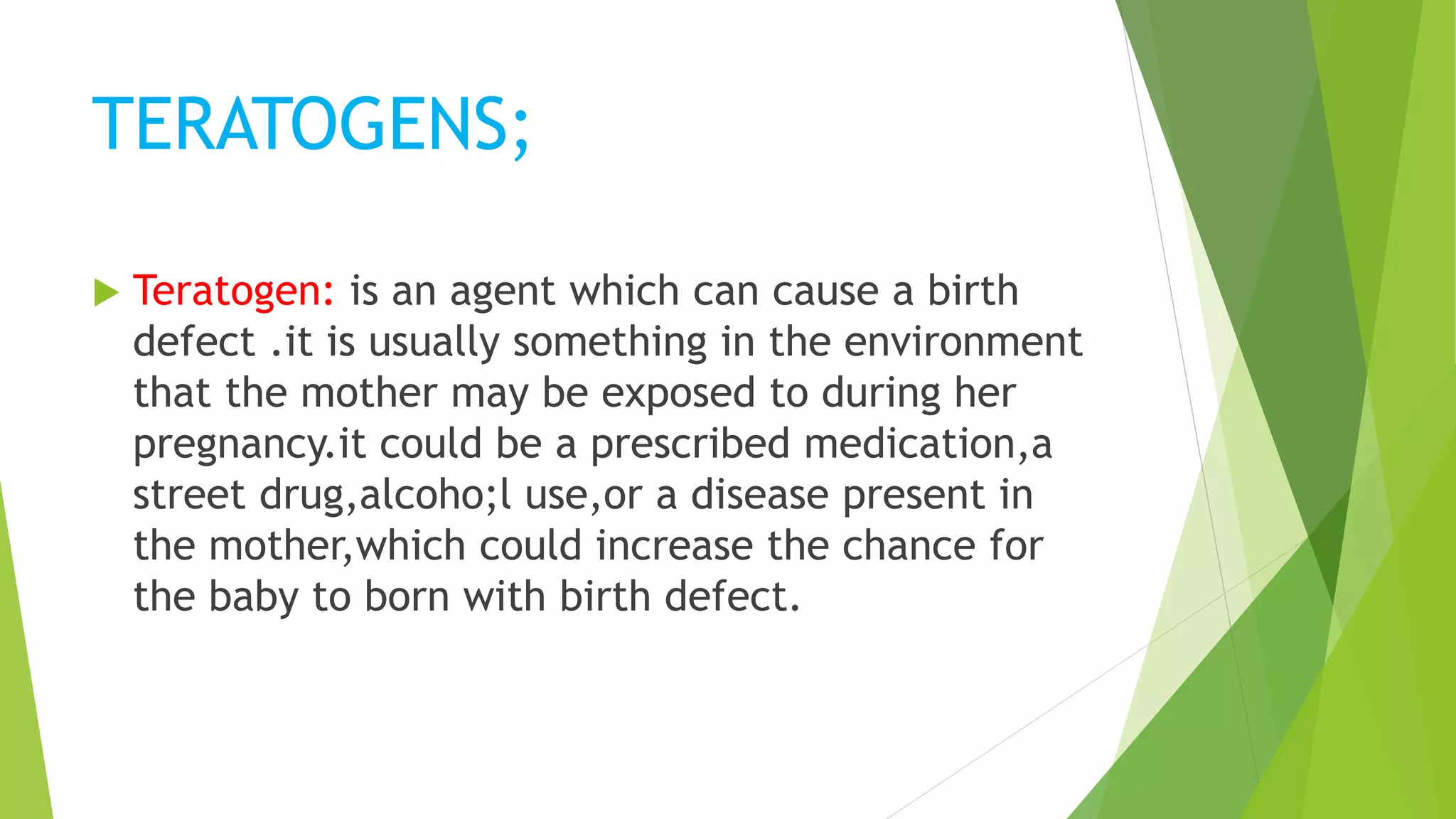 TERATOGENS;

Teratogen: is an agent which can cause a birth defect .it is usually something in the environment that the mother may be exposed to during her pregnancy.it could be a prescribed medication,a street drug,alcoho;l use,or a disease present in the mother,which could increase the chance for the baby to born with birth defect.